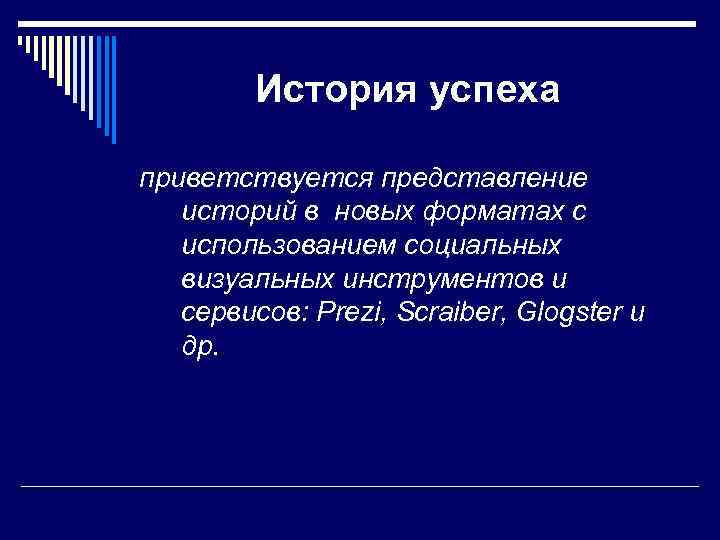 История успеха

приветствуется представление историй в новых форматах с использованием социальных визуальных инструментов и сервисов: Prezi, Scraiber, Glogster и др.